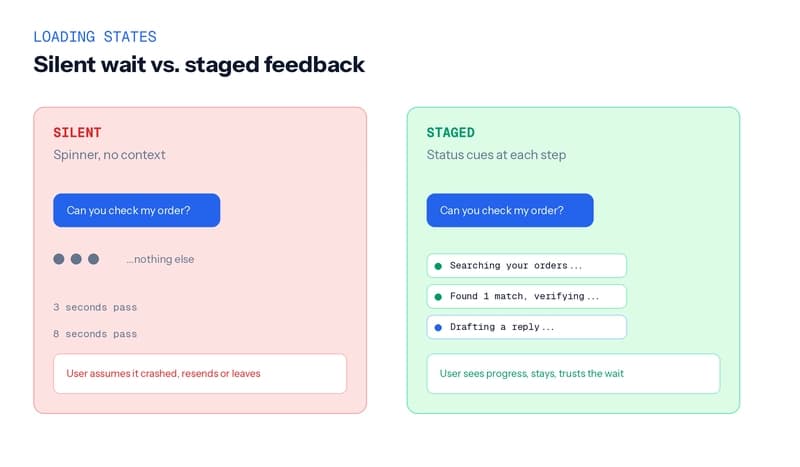 LOADING STATES

Silent wait vs. staged feedback

SILENT

Spinner, no context

Can you check my order?

...nothing else

3 seconds pass

8 seconds pass

User assumes it crashed, resends or leaves

STAGED

Status cues at each step

Can you check my order?

Searching your orders...

Found 1 match, verifying...

Drafting a reply...

User sees progress, stays, trusts the wait